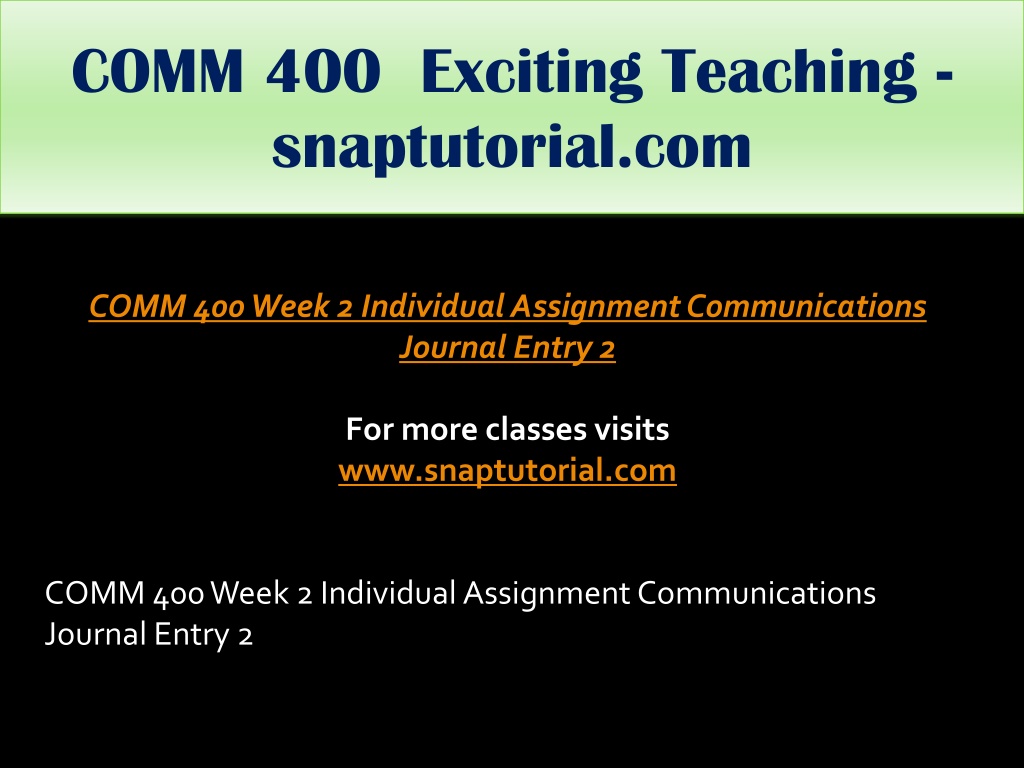 COMM 400 Exciting Teaching - snaptutorial.com

COMM 400 Week 2 Individual Assignment Communications Journal Entry 2

For more classes visits
www.snaptutorial.com

COMM 400 Week 2 Individual Assignment Communications Journal Entry 2